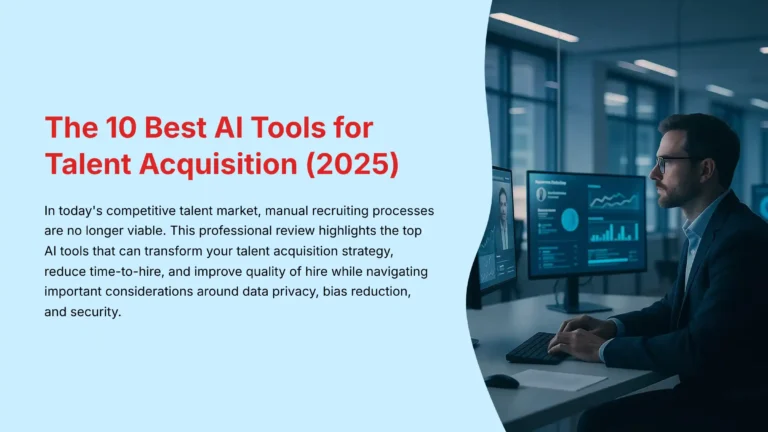 The 10 Best AI Tools for Talent Acquisition (2025)

In today's competitive talent market, manual recruiting processes are no longer viable. This professional review highlights the top AI tools that can transform your talent acquisition strategy, reduce time-to-hire, and improve quality of hire while navigating important considerations around data privacy, bias reduction, and security.